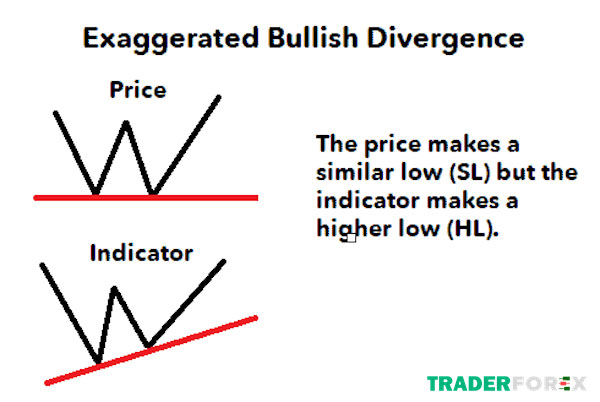 Exaggerated Bullish Divergence

Price

Indicator

The price makes a similar low (SL) but the indicator makes a higher low (HL).

TRADERFOREX